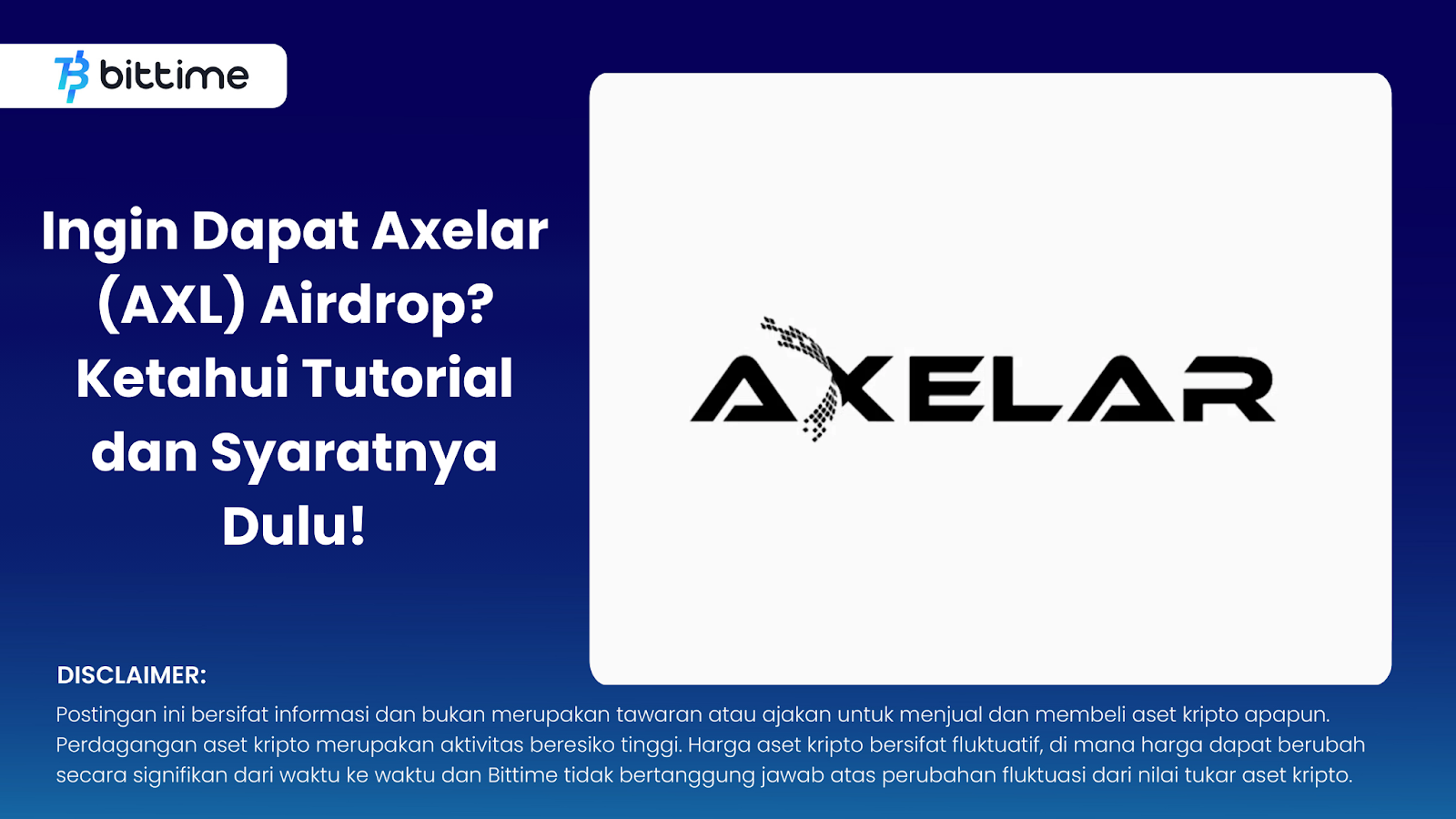 bittime

Ingin Dapat Axelar (AXL) Airdrop? Ketahui Tutorial dan Syaratnya Dulu!

AXELAR

DISCLAIMER:
Postingan ini bersifat informasi dan bukan merupakan tawaran atau ajakan untuk menjual dan membeli aset kripto apapun. Perdagangan aset kripto merupakan aktivitas beresiko tinggi. Harga aset kripto bersifat fluktuatif, di mana harga dapat berubah secara signifikan dari waktu ke waktu dan Bittime tidak bertanggung jawab atas perubahan fluktuasi dari nilai tukar aset kripto.